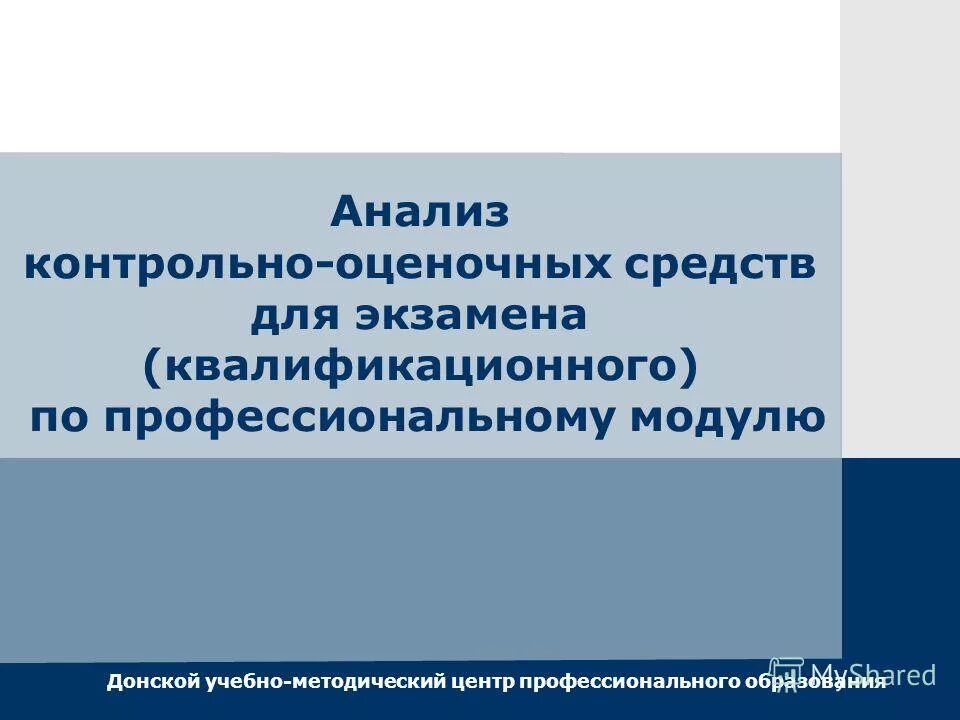 Анализ контрольно-оценочных средств для экзамена (квалификационного) по профессиональному модулю

Донской учебно-методический центр профессионального образования

MyShared